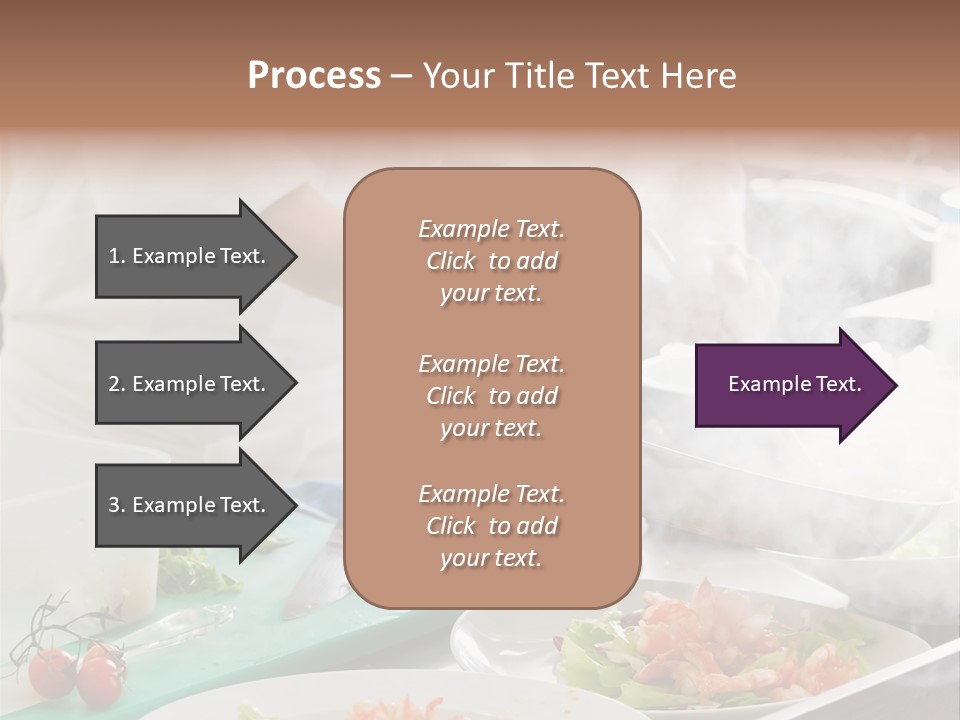 Process – Your Title Text Here

1. Example Text.

2. Example Text.

3. Example Text.

Example Text. Click to add your text.

Example Text. Click to add your text.

Example Text. Click to add your text.

Example Text.